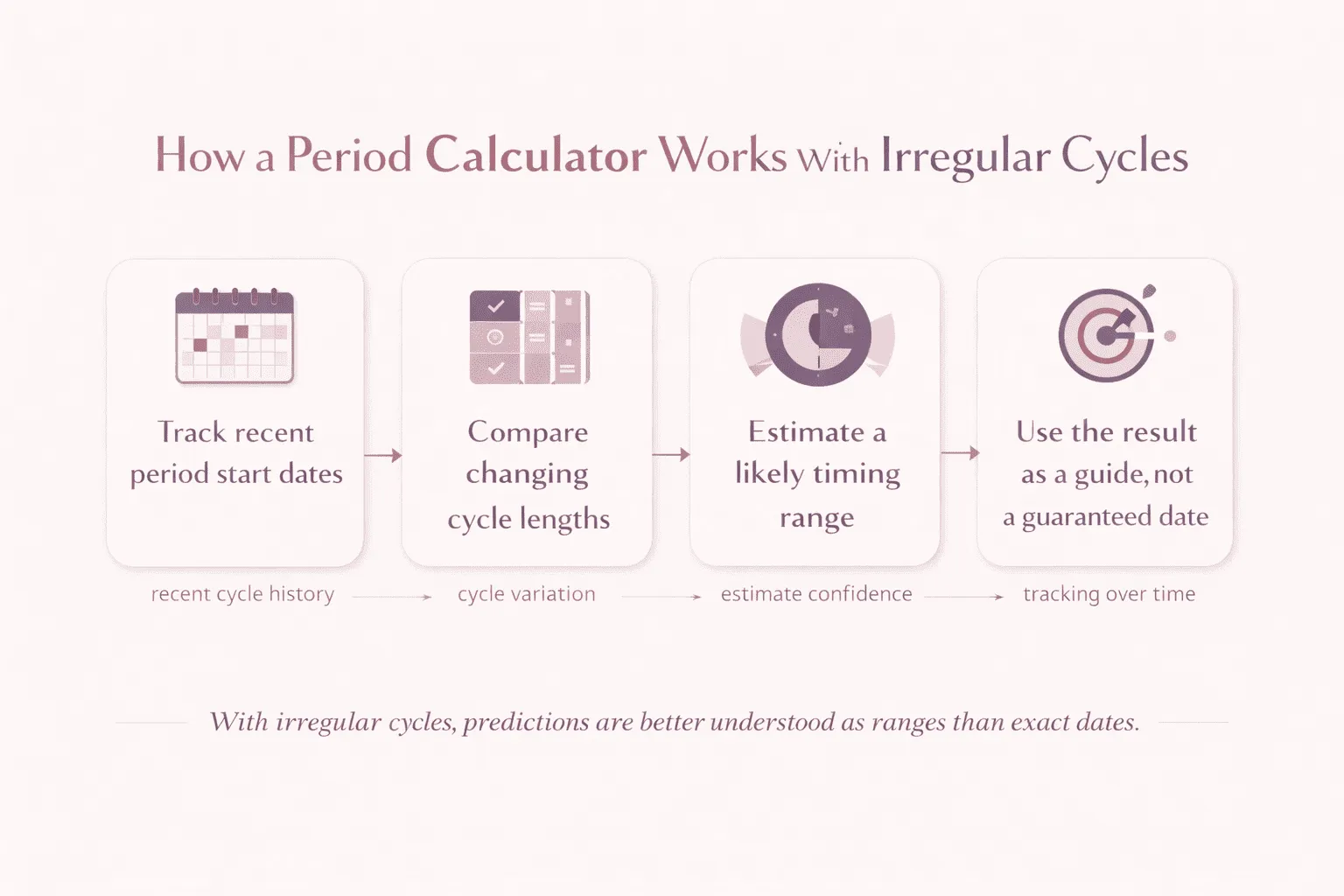 How a Period Calculator Works With Irregular Cycles

Track recent period start dates

Compare changing cycle lengths

Estimate a likely timing range

Use the result as a guide, not a guaranteed date

recent cycle history

cycle variation

estimate confidence

tracking over time

With irregular cycles, predictions are better understood as ranges than exact dates.